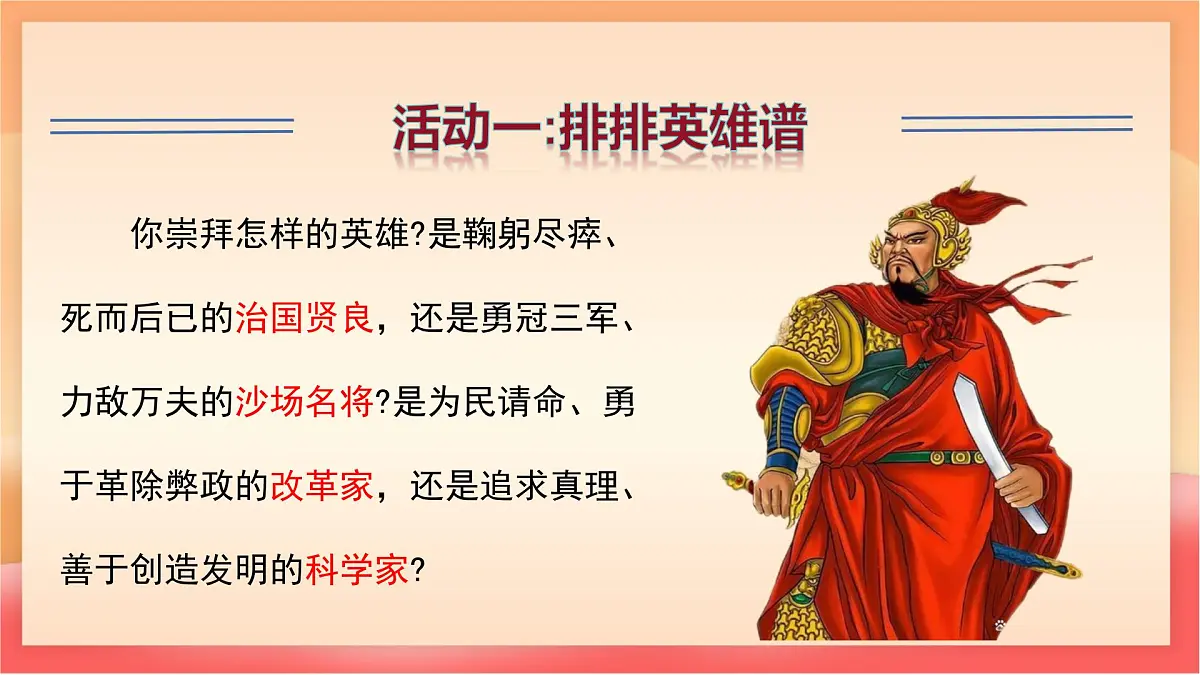 活动一:排排英雄谱

你崇拜怎样的英雄?是鞠躬尽瘁、死而后已的治国贤良，还是勇冠三军、力敌万夫的沙场名将?是为民请命、勇于革除弊政的改革家，还是追求真理、善于创造发明的科学家?